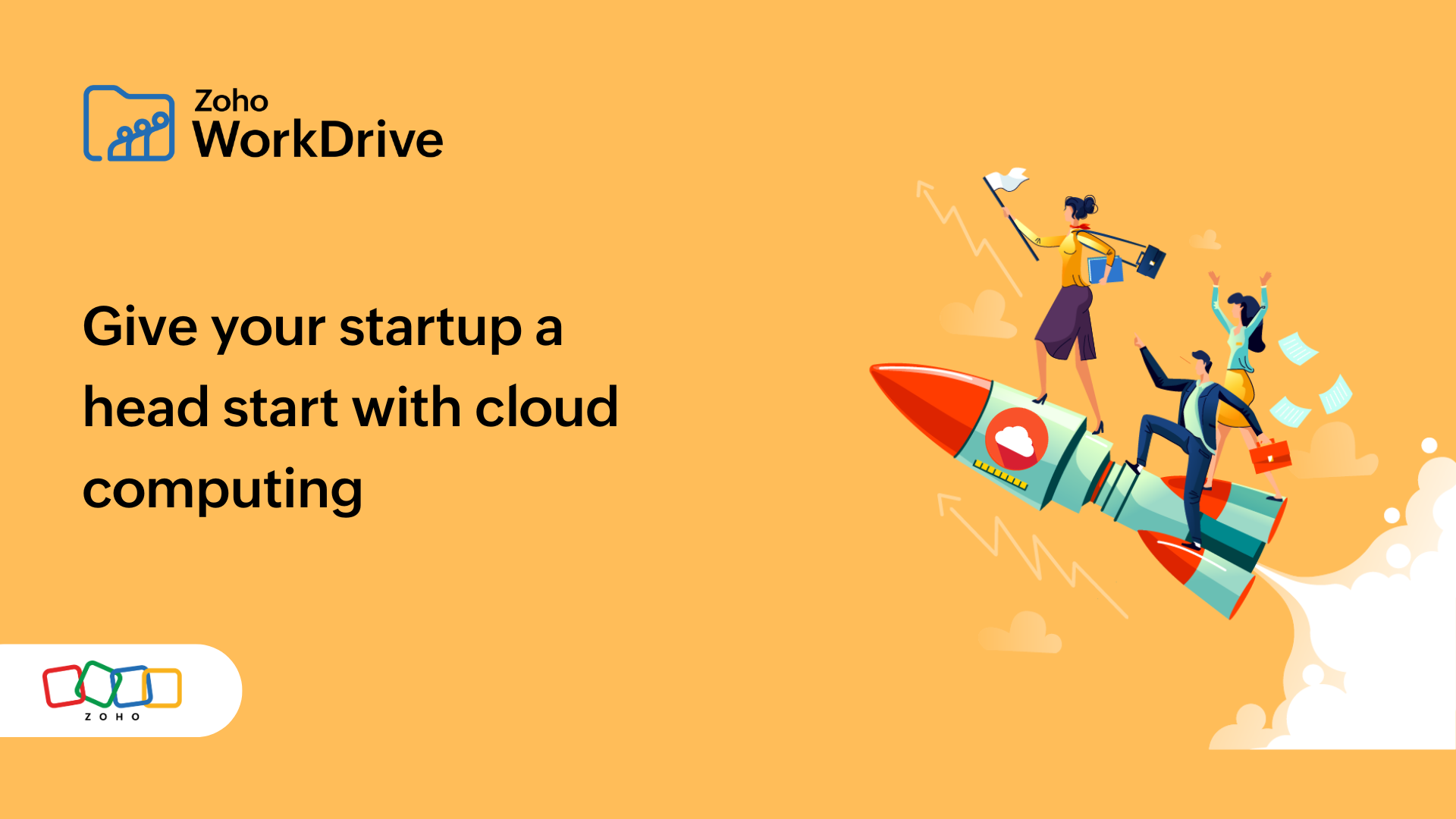 Zoho
WorkDrive

Give your startup a head start with cloud computing

ZOHO